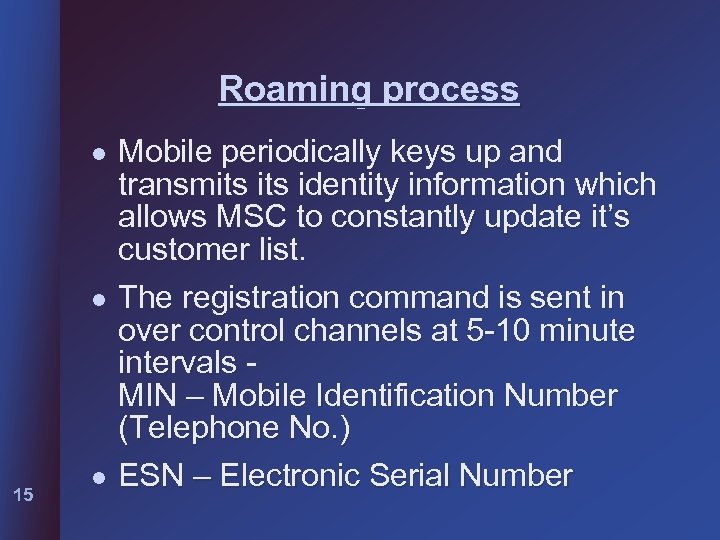 Roaming process

- Mobile periodically keys up and transmits its identity information which allows MSC to constantly update it's customer list.
- The registration command is sent in over control channels at 5-10 minute intervals -
MIN – Mobile Identification Number (Telephone No.)
- ESN – Electronic Serial Number

15